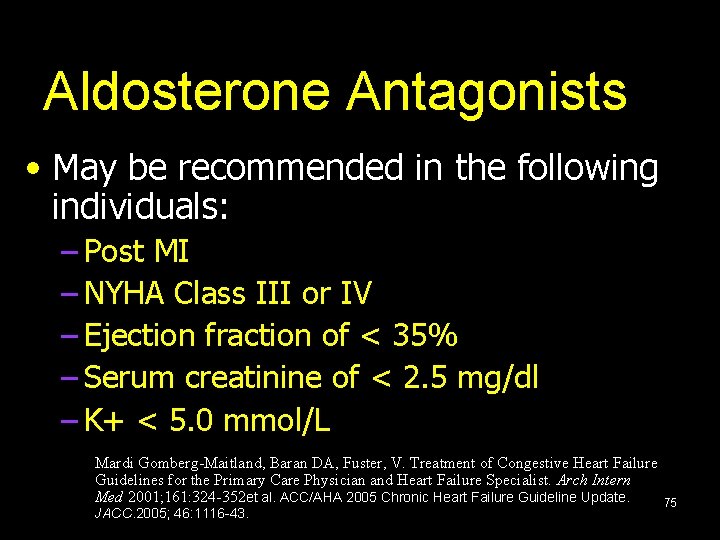 Aldosterone Antagonists

• May be recommended in the following individuals:
– Post MI
– NYHA Class III or IV
– Ejection fraction of < 35%
– Serum creatinine of < 2.5 mg/dl
– K+ < 5.0 mmol/L

Mardi Gomberg-Maitland, Baran DA, Fuster, V. Treatment of Congestive Heart Failure Guidelines for the Primary Care Physician and Heart Failure Specialist. Arch Intern Med 2001;161:324-352et al. ACC/AHA 2005 Chronic Heart Failure Guideline Update. JACC.2005; 46:1116-43.

75